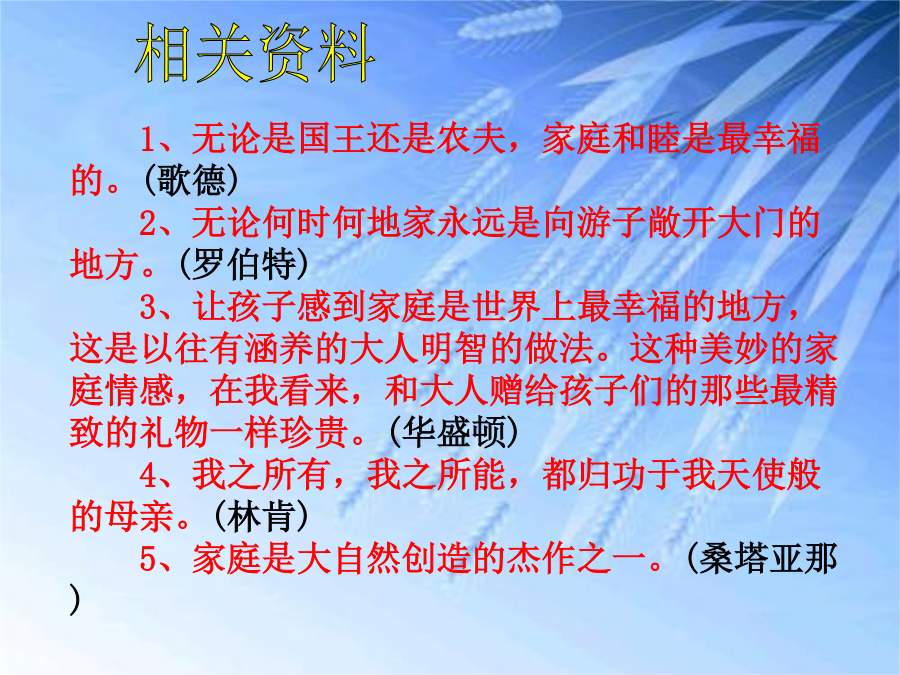 相关资料

1、无论是国王还是农夫，家庭和睦是最幸福的。(歌德)

2、无论何时何地家永远是向游子敞开大门的地方。(罗伯特)

3、让孩子感到家庭是世界上最幸福的地方，这是以往有涵养的大人明智的做法。这种美妙的家庭情感，在我看来，和大人赠给孩子们的那些最精致的礼物一样珍贵。(华盛顿)

4、我之所有，我之所能，都归功于我天使般的母亲。(林肯)

5、家庭是大自然创造的杰作之一。(桑塔亚那)